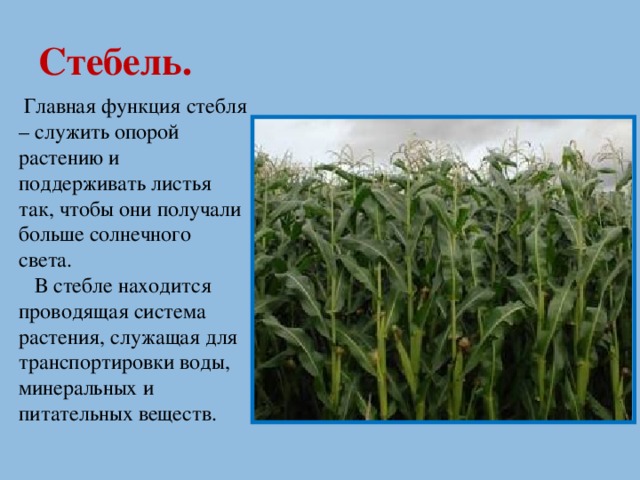 Стебель.

Главная функция стебля – служить опорой растению и поддерживать листья так, чтобы они получали больше солнечного света.

В стебле находится проводящая система растения, служащая для транспортировки воды, минеральных и питательных веществ.